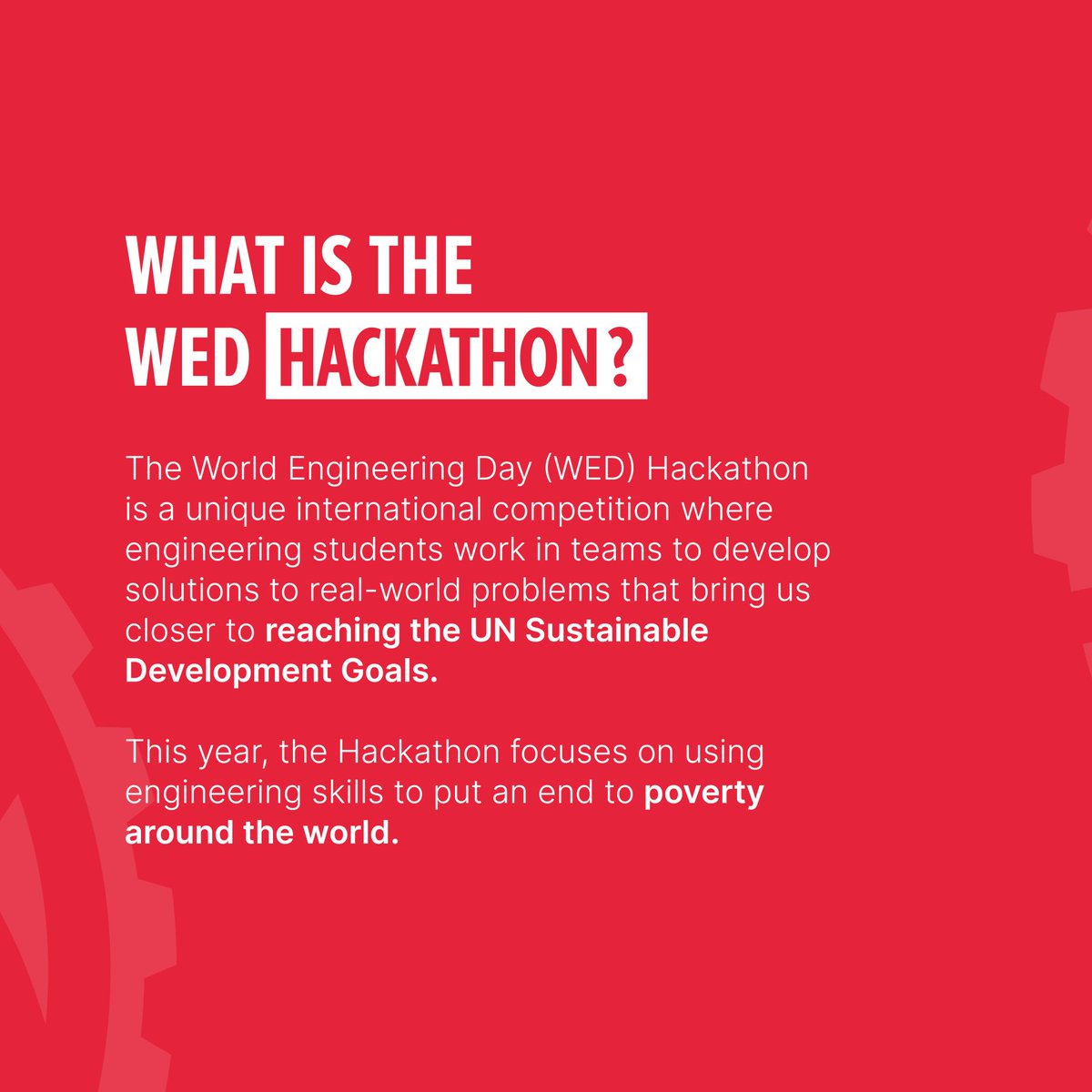 WHAT IS THE
WED HACKATHON?

The World Engineering Day (WED) Hackathon is a unique international competition where engineering students work in teams to develop solutions to real-world problems that bring us closer to reaching the UN Sustainable Development Goals.

This year, the Hackathon focuses on using engineering skills to put an end to poverty around the world.